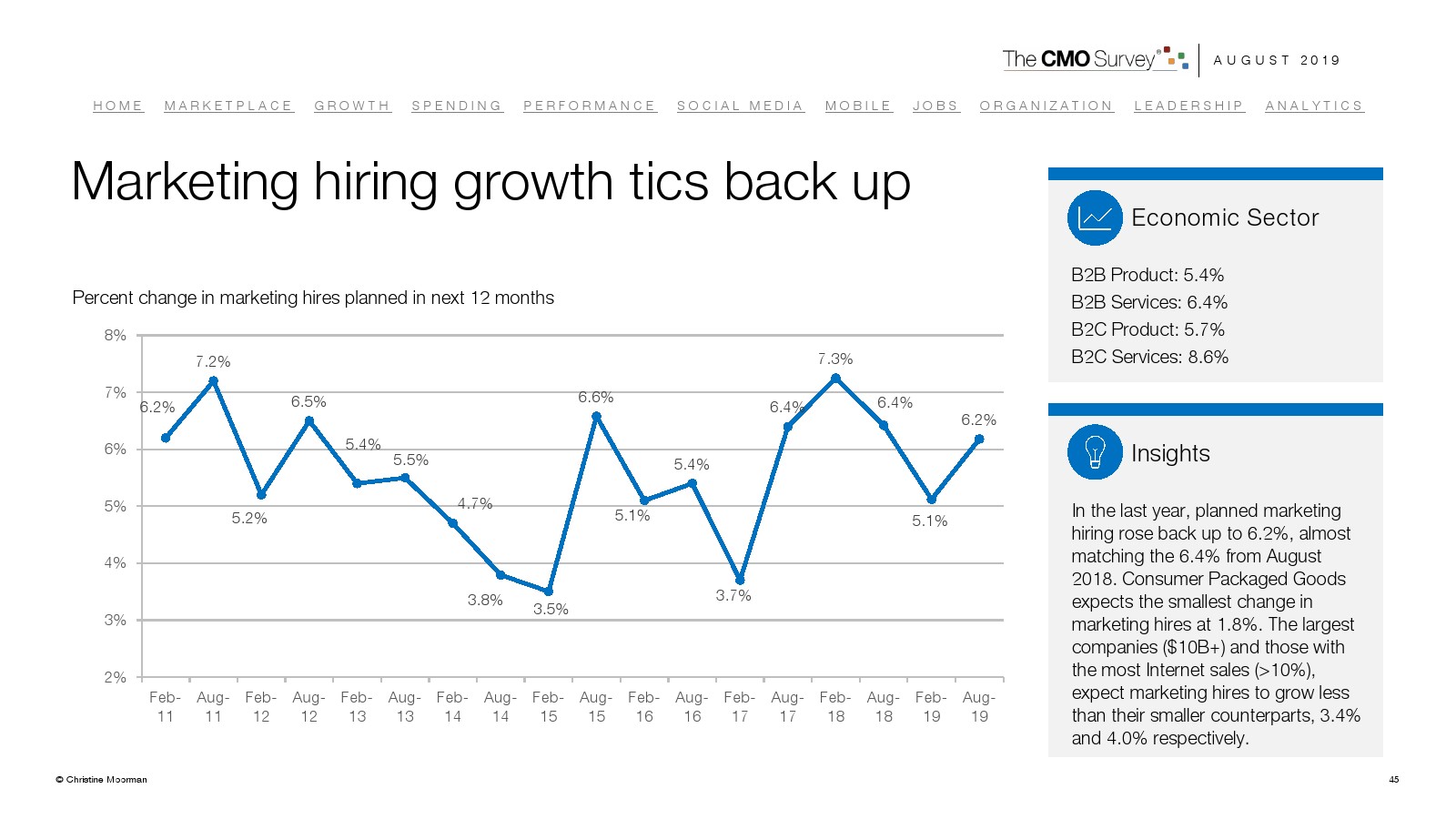 The CMO Survey | AUGUST 2019

HOME MARKETPLACE GROWTH SPENDING PERFORMANCE SOCIAL MEDIA MOBILE JOBS ORGANIZATION LEADERSHIP ANALYTICS

Marketing hiring growth tics back up

Percent change in marketing hires planned in next 12 months

8%
7%
6%
5%
4%
3%
2%

6.2% 7.2% 5.2% 6.5% 5.4% 5.5% 4.7% 3.8% 3.5% 6.6% 5.1% 5.4% 3.7% 6.4% 7.3% 6.4% 5.1% 6.2%

Feb-11 Aug-11 Feb-12 Aug-12 Feb-13 Aug-13 Feb-14 Aug-14 Feb-15 Aug-15 Feb-16 Aug-16 Feb-17 Aug-17 Feb-18 Aug-18 Feb-19 Aug-19

Economic Sector

B2B Product: 5.4%
B2B Services: 6.4%
B2C Product: 5.7%
B2C Services: 8.6%

Insights

In the last year, planned marketing hiring rose back up to 6.2%, almost matching the 6.4% from August 2018. Consumer Packaged Goods expects the smallest change in marketing hires at 1.8%. The largest companies ($10B+) and those with the most Internet sales (>10%), expect marketing hires to grow less than their smaller counterparts, 3.4% and 4.0% respectively.

© Christine Moorman

45